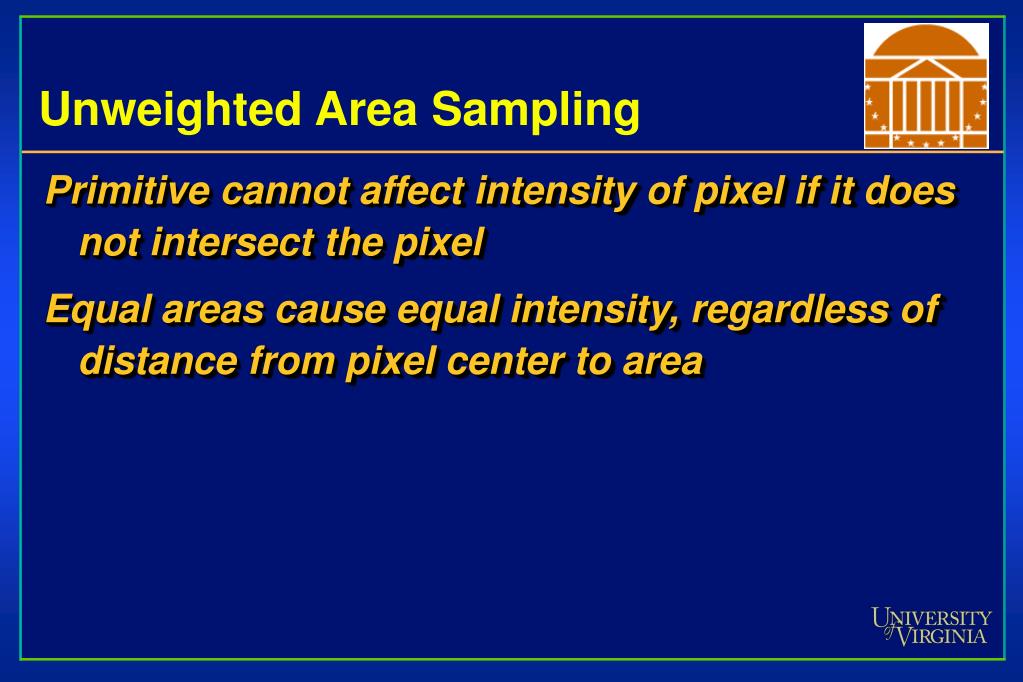 Unweighted Area Sampling

Primitive cannot affect intensity of pixel if it does not intersect the pixel

Equal areas cause equal intensity, regardless of distance from pixel center to area

UNIVERSITY of VIRGINIA